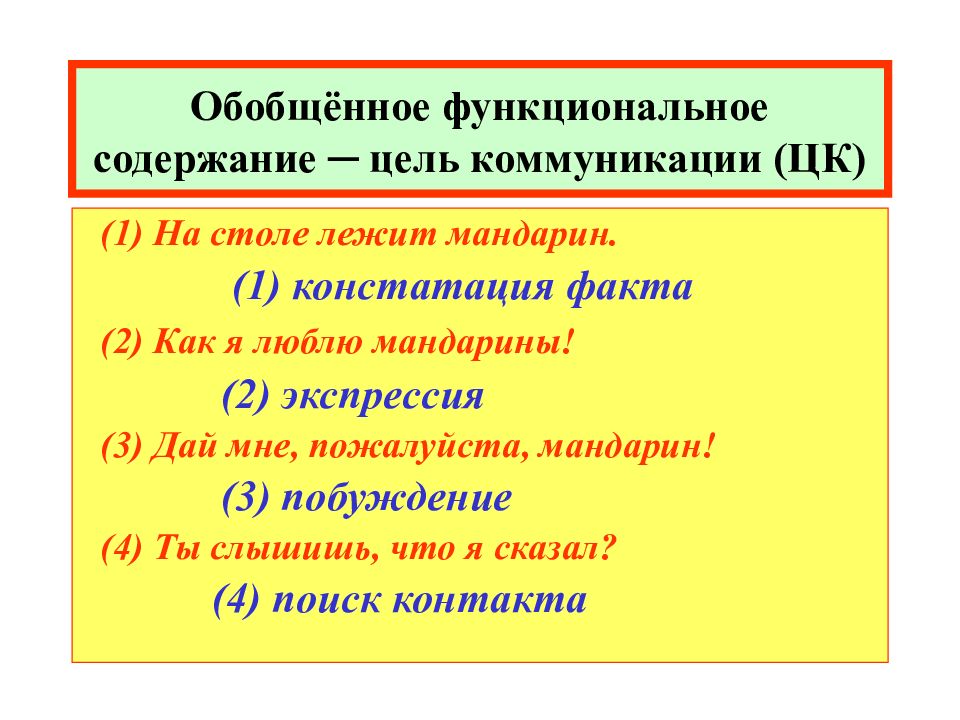 Обобщённое функциональное содержание – цель коммуникации (ЦК)

(1) На столе лежит мандарин.

(1) констатация факта

(2) Как я люблю мандарины!

(2) экспрессия

(3) Дай мне, пожалуйста, мандарин!

(3) побуждение

(4) Ты слышишь, что я сказал?

(4) поиск контакта